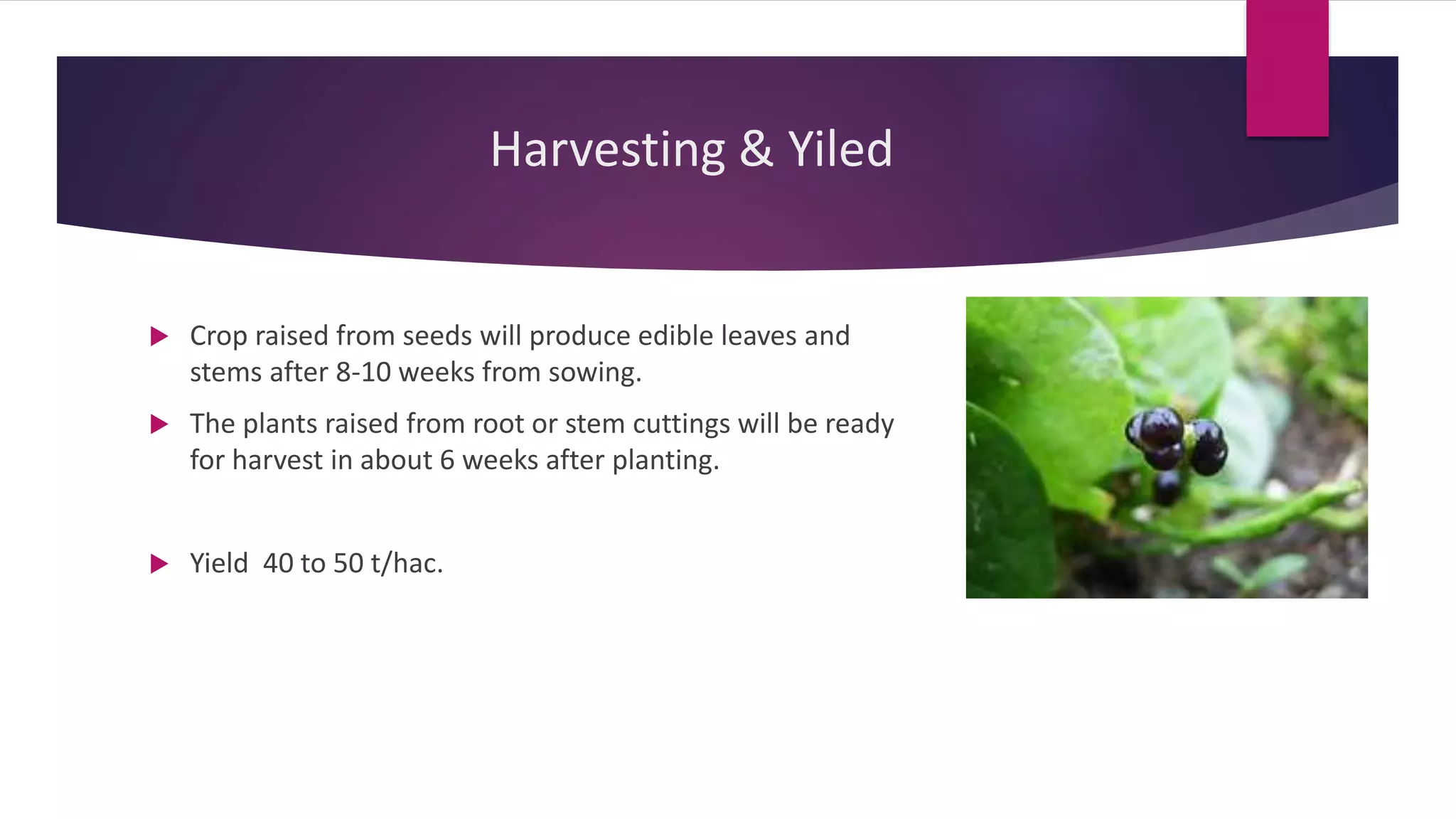 Harvesting & Yiled

Crop raised from seeds will produce edible leaves and stems after 8-10 weeks from sowing.

The plants raised from root or stem cuttings will be ready for harvest in about 6 weeks after planting.

Yield 40 to 50 t/hac.